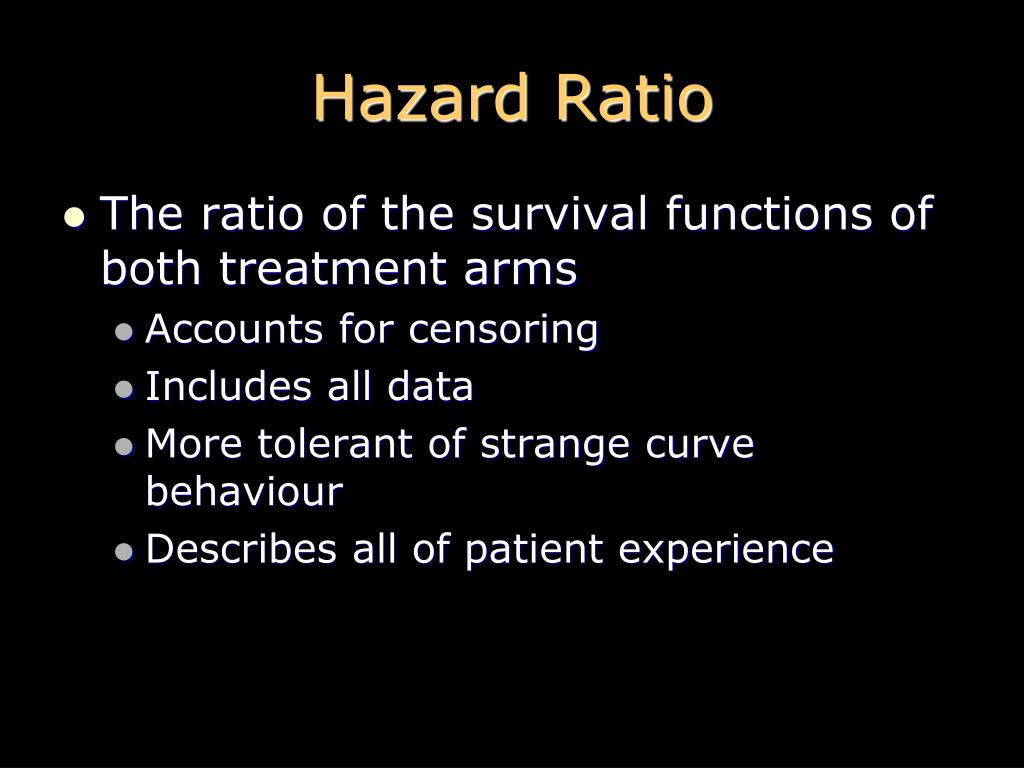 Hazard Ratio

- The ratio of the survival functions of both treatment arms
  - Accounts for censoring
  - Includes all data
  - More tolerant of strange curve behaviour
  - Describes all of patient experience